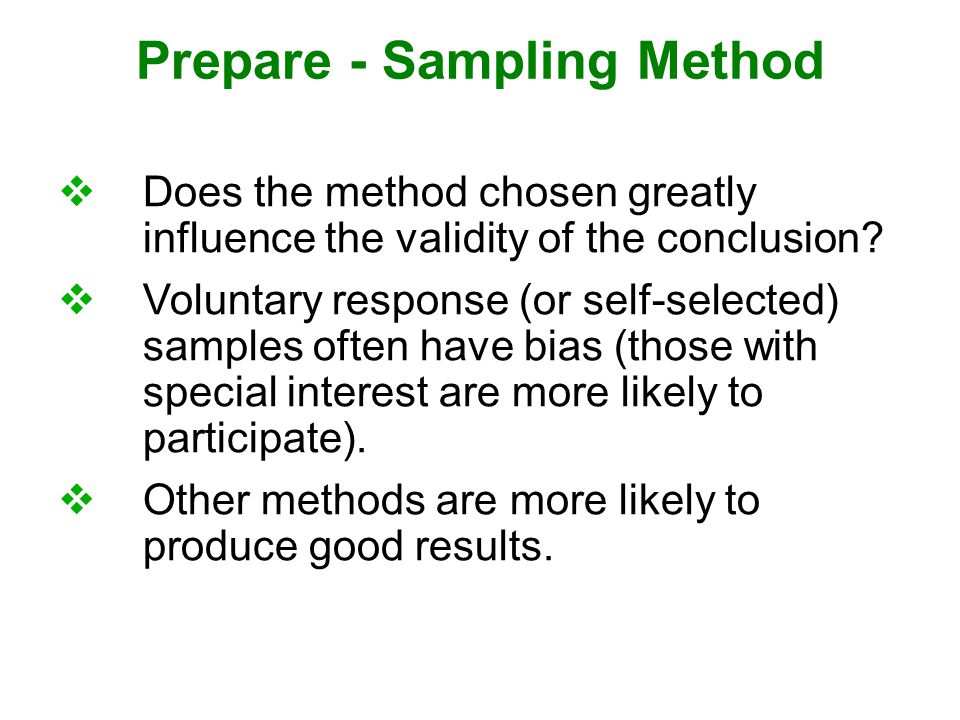 Prepare - Sampling Method

❖ Does the method chosen greatly influence the validity of the conclusion?

❖ Voluntary response (or self-selected) samples often have bias (those with special interest are more likely to participate).

❖ Other methods are more likely to produce good results.